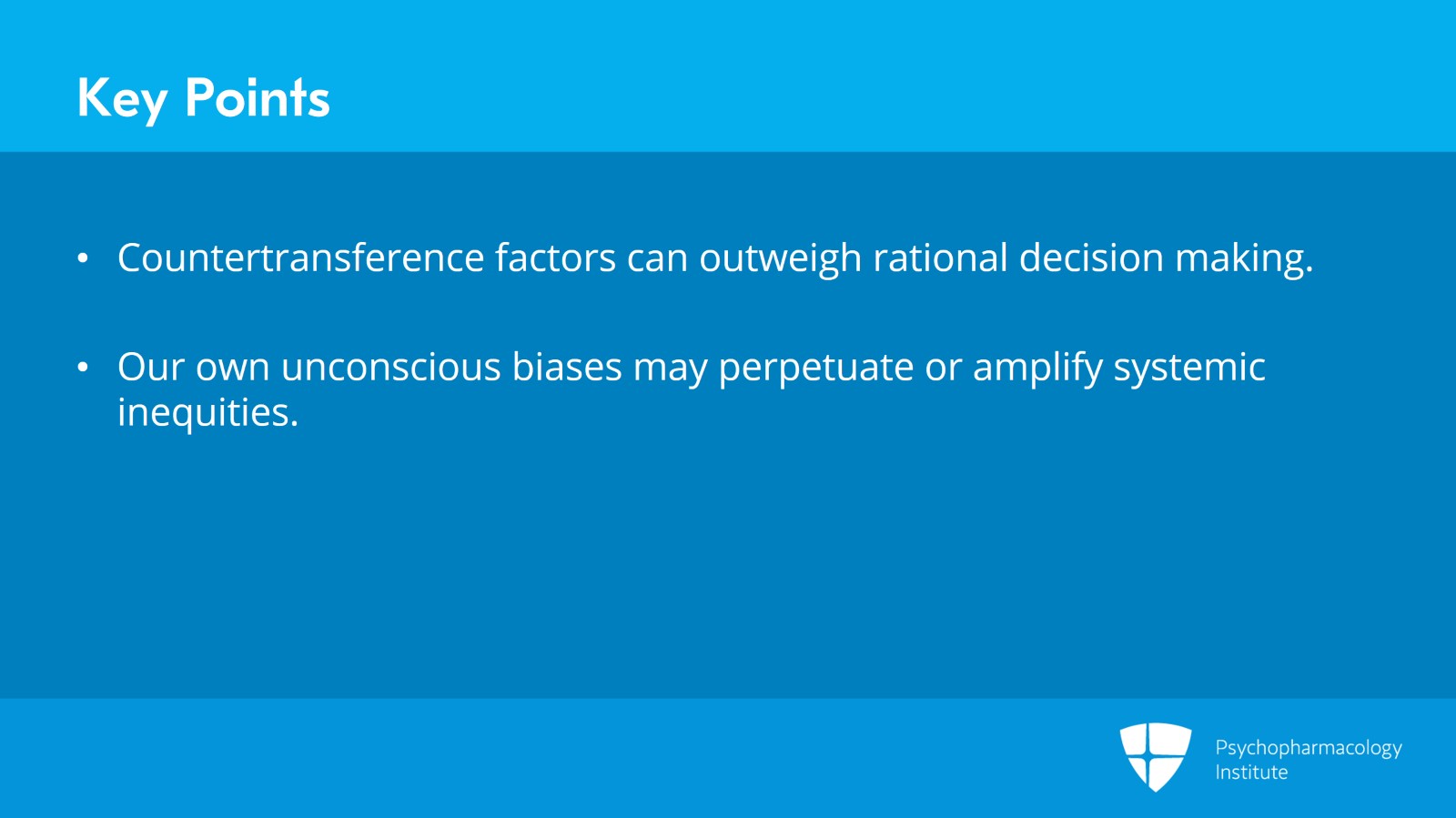 Key Points

• Countertransference factors can outweigh rational decision making.

• Our own unconscious biases may perpetuate or amplify systemic inequities.

Psychopharmacology Institute